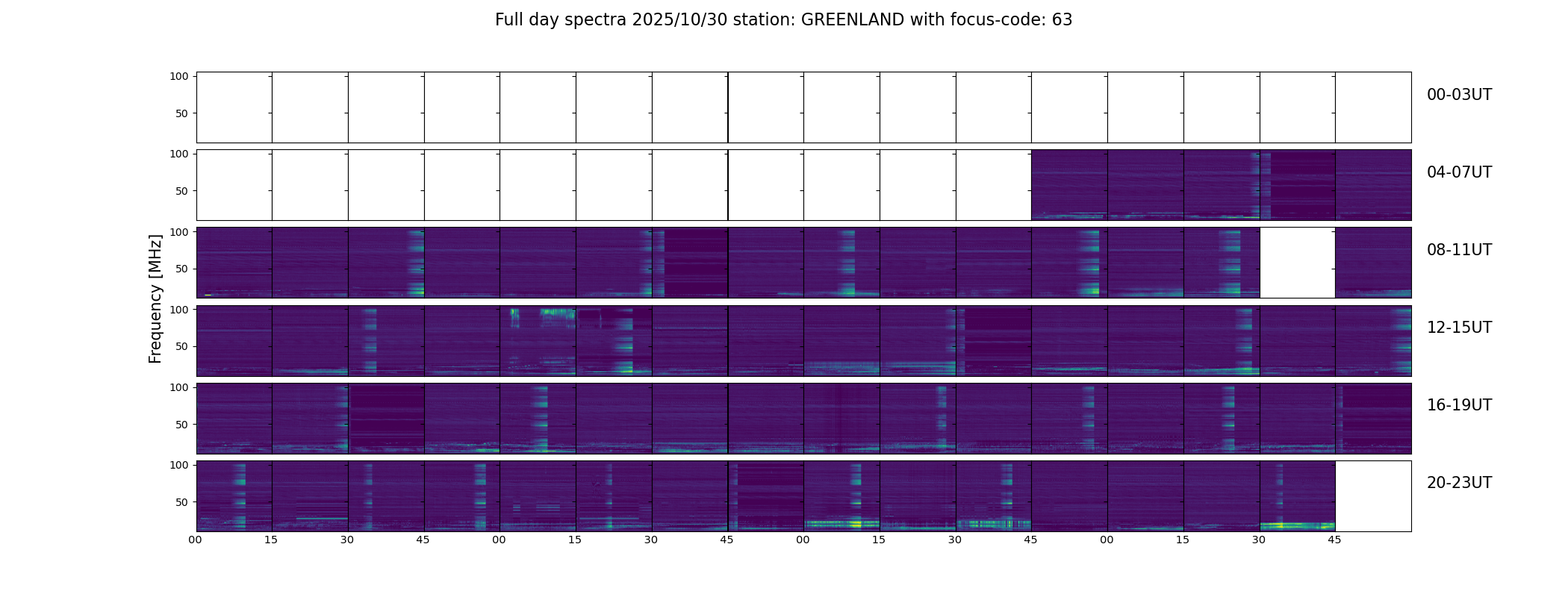 Full day spectra 2025/10/30 station: GREENLAND with focus-code: 63

Frequency [MHz]

100
50
00-03UT

100
50
04-07UT

100
50
08-11UT

100
50
12-15UT

100
50
16-19UT

100
50
20-23UT

00 15 30 45 00 15 30 45 00 15 30 45 00 15 30 45